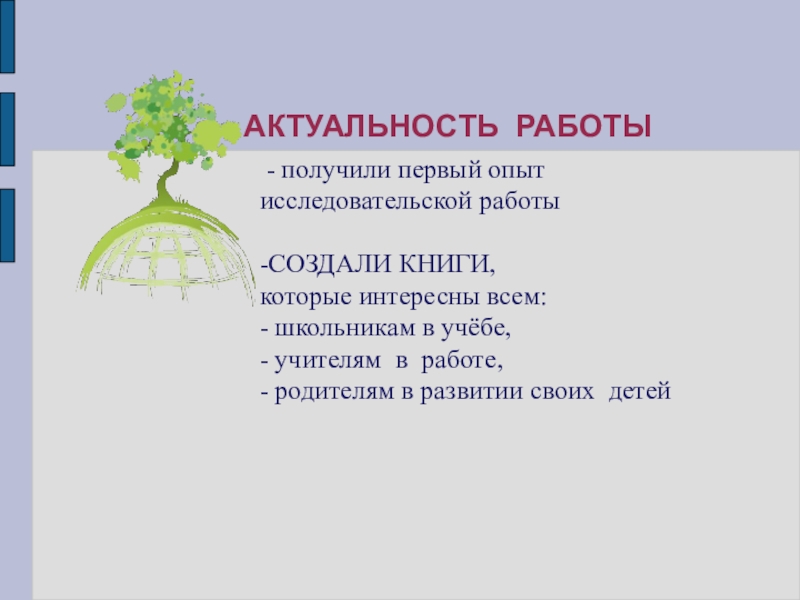 АКТУАЛЬНОСТЬ РАБОТЫ

- получили первый опыт исследовательской работы

-СОЗДАЛИ КНИГИ,
которые интересны всем:
- школьникам в учёбе,
- учителям в работе,
- родителям в развитии своих детей